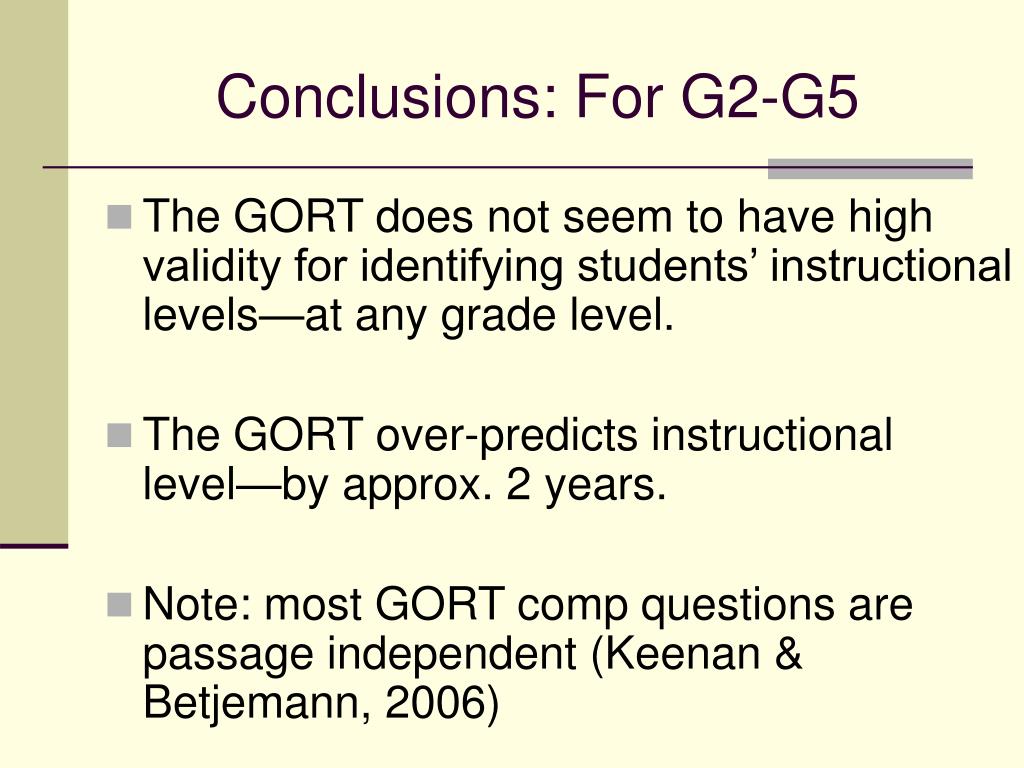 Conclusions: For G2-G5

The GORT does not seem to have high validity for identifying students’ instructional levels—at any grade level.

The GORT over-predicts instructional level—by approx. 2 years.

Note: most GORT comp questions are passage independent (Keenan & Betjemann, 2006)